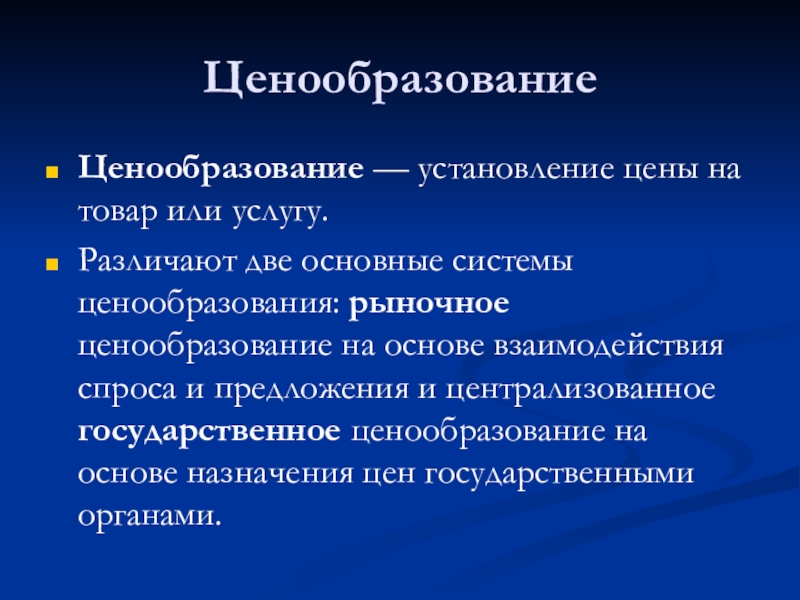 Ценообразование

Ценообразование — установление цены на товар или услугу.

Различают две основные системы ценообразования: рыночное ценообразование на основе взаимодействия спроса и предложения и централизованное государственное ценообразование на основе назначения цен государственными органами.